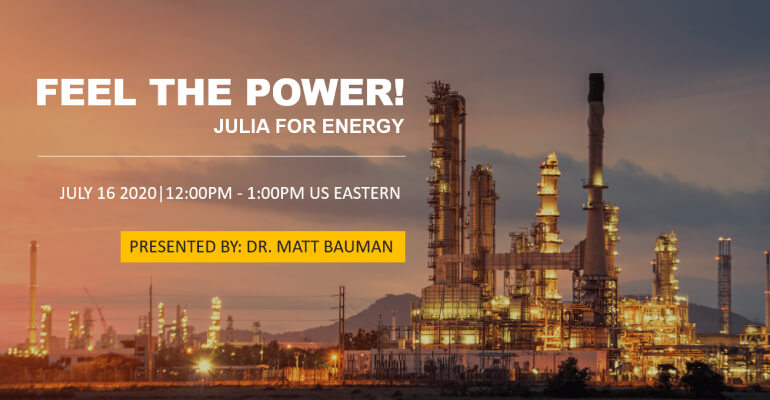 FEEL THE POWER!
JULIA FOR ENERGY

JULY 16 2020|12:00PM - 1:00PM US EASTERN

PRESENTED BY: DR. MATT BAUMAN